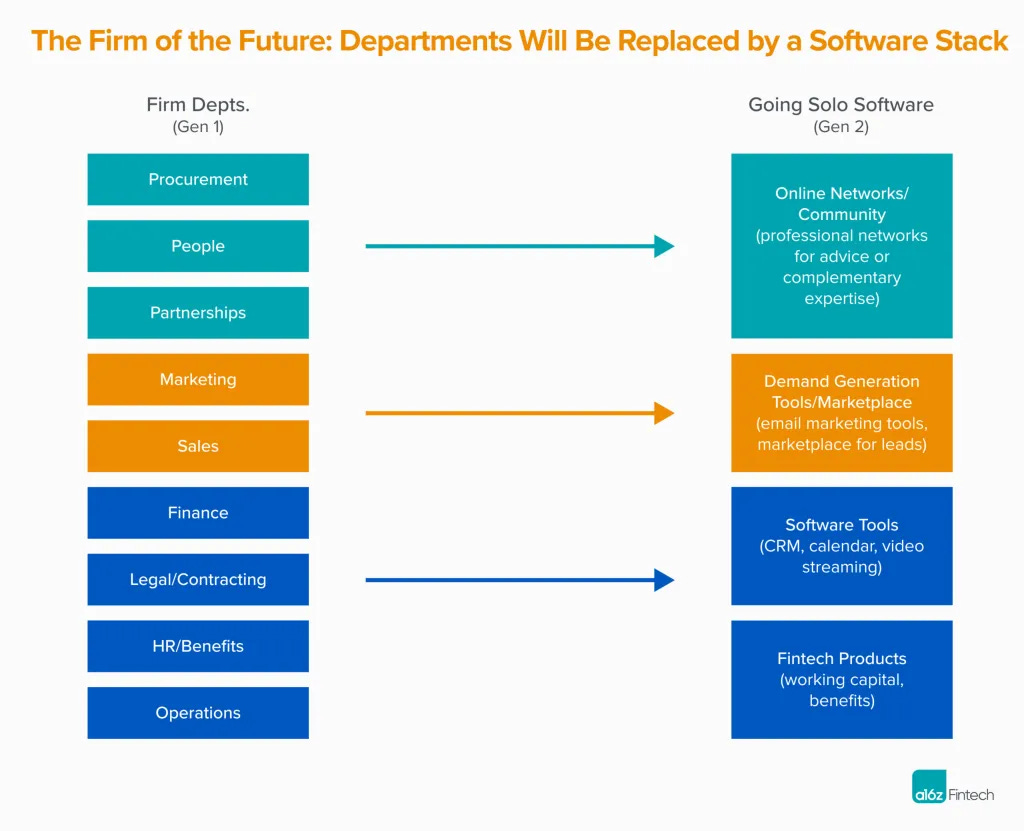 The Firm of the Future: Departments Will Be Replaced by a Software Stack

Firm Depts.
(Gen 1)

Procurement

People

Partnerships

Marketing

Sales

Finance

Legal/Contracting

HR/Benefits

Operations

Going Solo Software
(Gen 2)

Online Networks/ Community (professional networks for advice or complementary expertise)

Demand Generation Tools/Marketplace (email marketing tools, marketplace for leads)

Software Tools (CRM, calendar, video streaming)

Fintech Products (working capital, benefits)

a16z Fintech